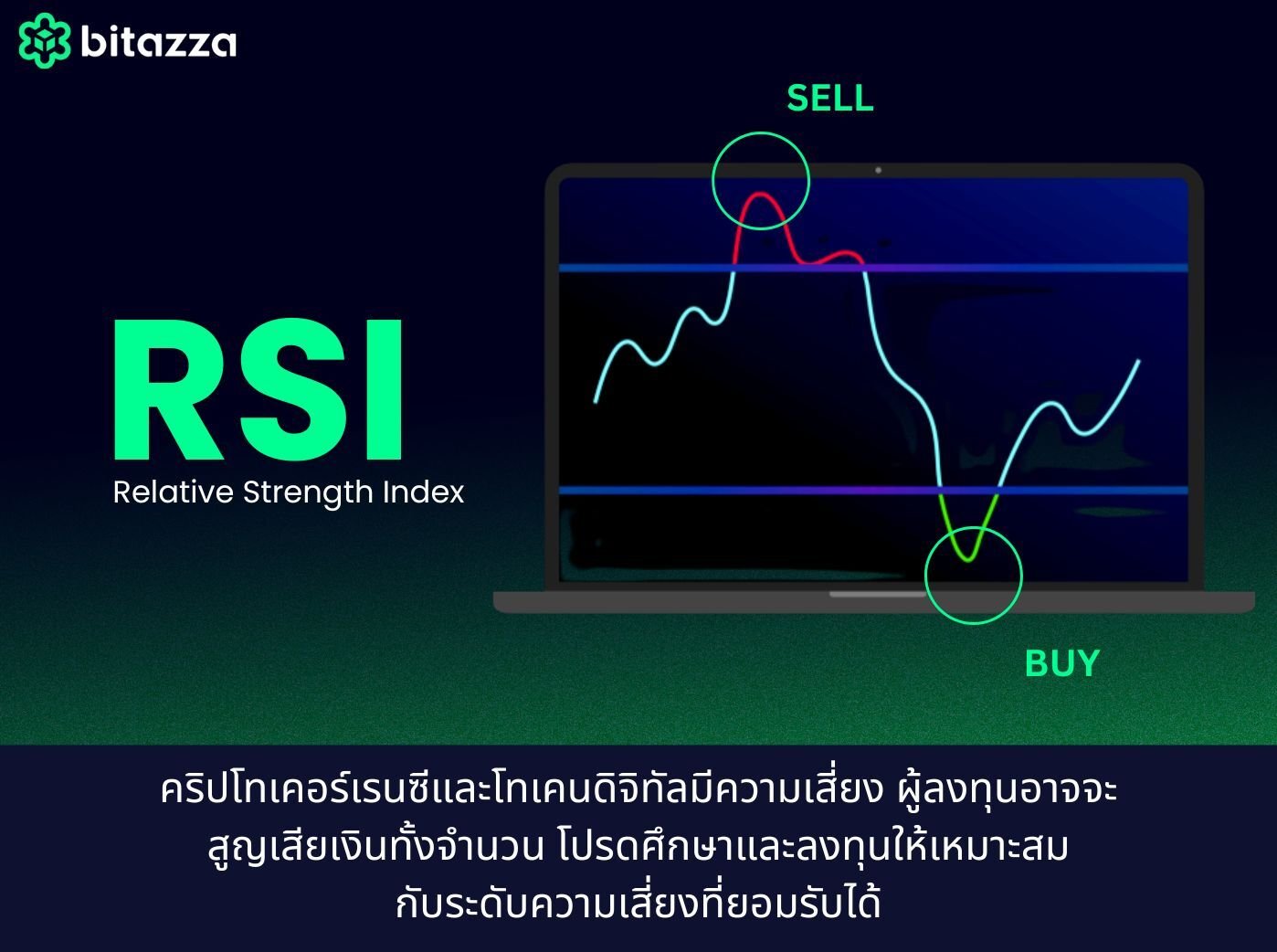 bitazza

SELL

RSI
Relative Strength Index

BUY

คริปโทเคอร์เรนซีและโทเคนดิจิทัลมีความเสี่ยง ผู้ลงทุนอาจจะสูญเสียเงินทั้งจำนวน โปรดศึกษาและลงทุนให้เหมาะสมกับระดับความเสี่ยงที่ยอมรับได้